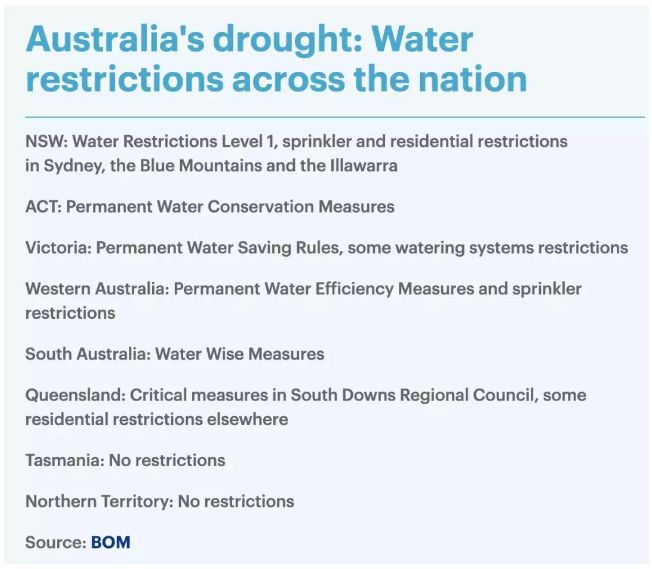 Australia's drought: Water restrictions across the nation

NSW: Water Restrictions Level 1, sprinkler and residential restrictions in Sydney, the Blue Mountains and the Illawarra

ACT: Permanent Water Conservation Measures

Victoria: Permanent Water Saving Rules, some watering systems restrictions

Western Australia: Permanent Water Efficiency Measures and sprinkler restrictions

South Australia: Water Wise Measures

Queensland: Critical measures in South Downs Regional Council, some residential restrictions elsewhere

Tasmania: No restrictions

Northern Territory: No restrictions

Source: BOM